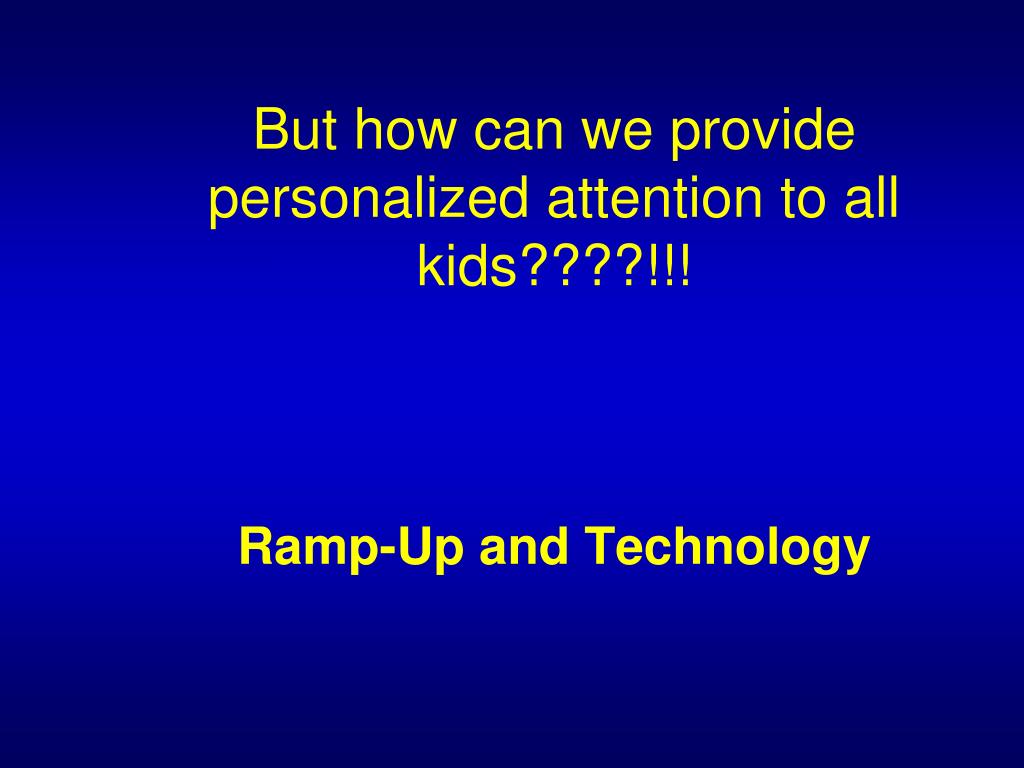 But how can we provide personalized attention to all kids????!!!

Ramp-Up and Technology